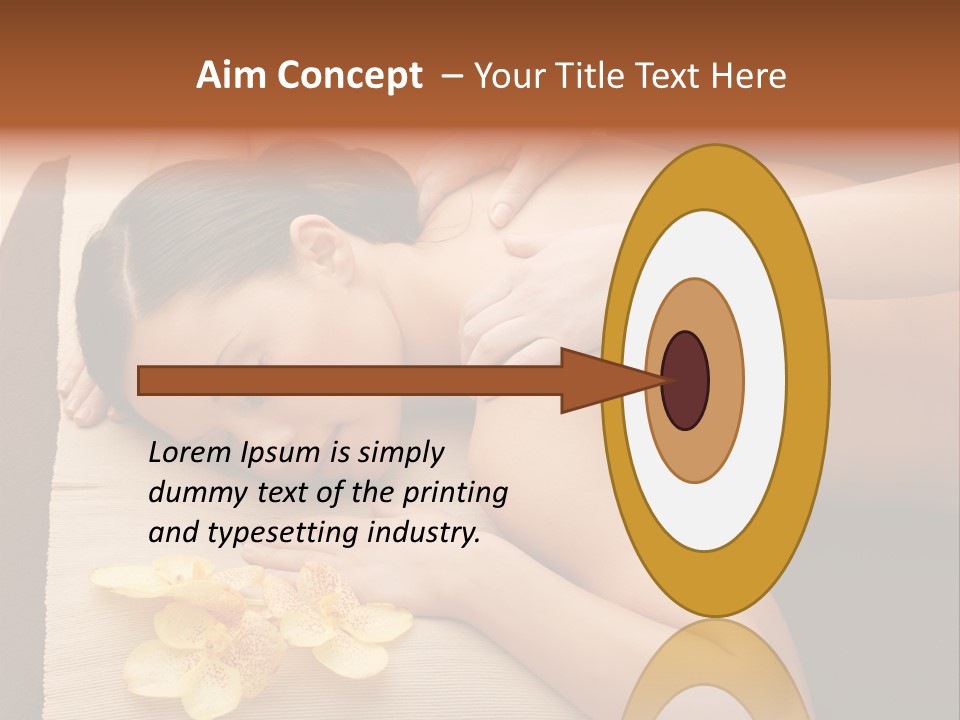 Aim Concept – Your Title Text Here

Lorem Ipsum is simply dummy text of the printing and typesetting industry.